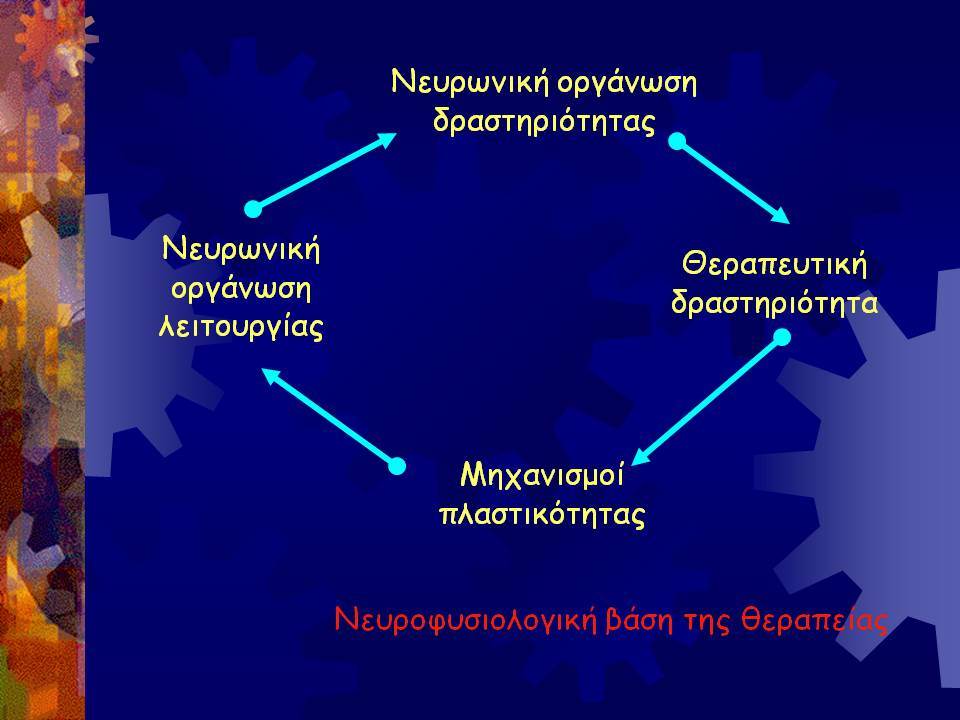 Νευρωνική οργάνωση δραστηριότητας

Θεραπευτική δραστηριότητα

Μηχανισμοί πλαστικότητας

Νευρωνική οργάνωση λειτουργίας

Νευροφυσιολογική βάση της θεραπείας